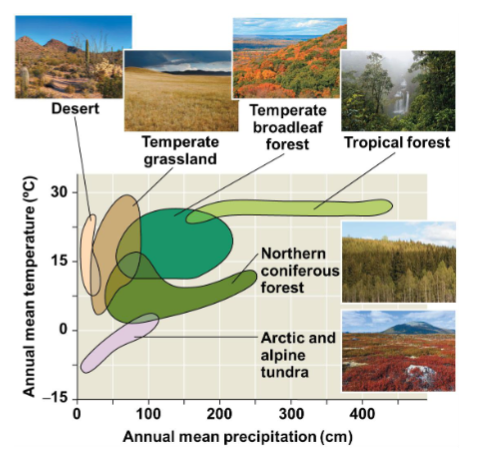 Desert

Temperate grassland

Temperate broadleaf forest

Tropical forest

Northern coniferous forest

Arctic and alpine tundra

Annual mean temperature (ºC)

30

15

0

–15

0

100

200

300

400

Annual mean precipitation (cm)